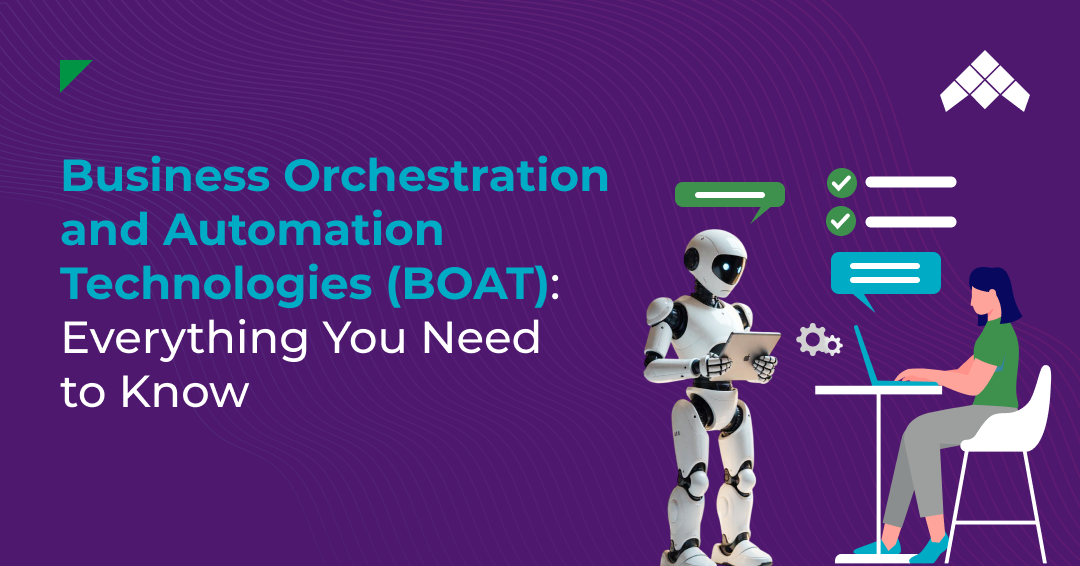 Business Orchestration and Automation Technologies (BOAT): Everything You Need to Know